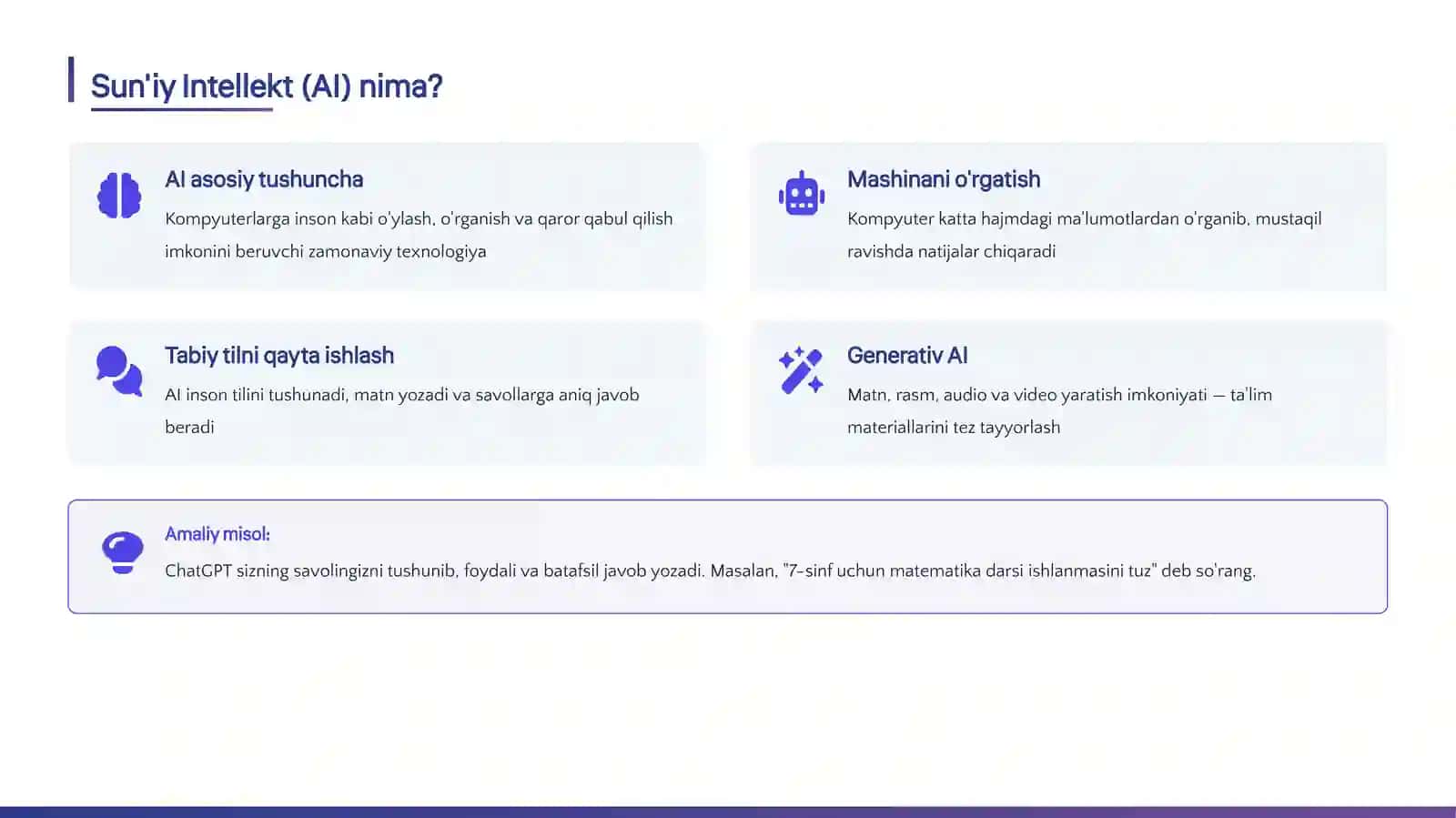 Sun'iy Intellekt (AI) nima?

AI asosiy tushuncha

Kompyuterlarga inson kabi o'ylash, o'rganish va qaror qabul qilish imkonini beruvchi zamonaviy texnologiya

Mashinani o'rgatish

Kompyuter katta hajmdagi ma'lumotlardan o'rganib, mustaqil ravishda natijalar chiqaradi

Tabiy tilni qayta ishlash

AI inson tilini tushunadi, matn yozadi va savollarga aniq javob beradi

Generativ AI

Matn, rasm, audio va video yaratish imkoniyati — ta'lim materiallarini tez tayyorlash

Amaliy misol:

ChatGPT sizning savolingizni tushunib, foydali va batafsil javob yozadi. Masalan, "7-sinf uchun matematika darsi ishlanmasini tuz" deb so'rang.